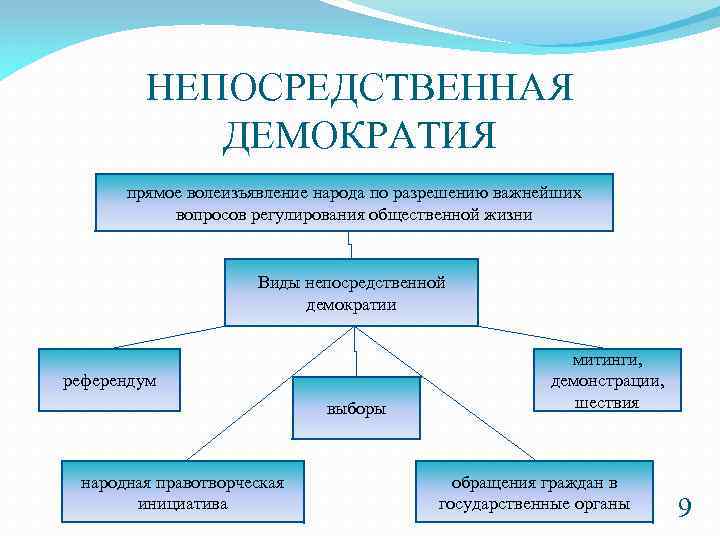 НЕПОСРЕДСТВЕННАЯ ДЕМОКРАТИЯ

прямое волеизъявление народа по разрешению важнейших вопросов регулирования общественной жизни

Виды непосредственной демократии

референдум

выборы

митинги, демонстрации, шествия

народная правотворческая инициатива

обращения граждан в государственные органы

9